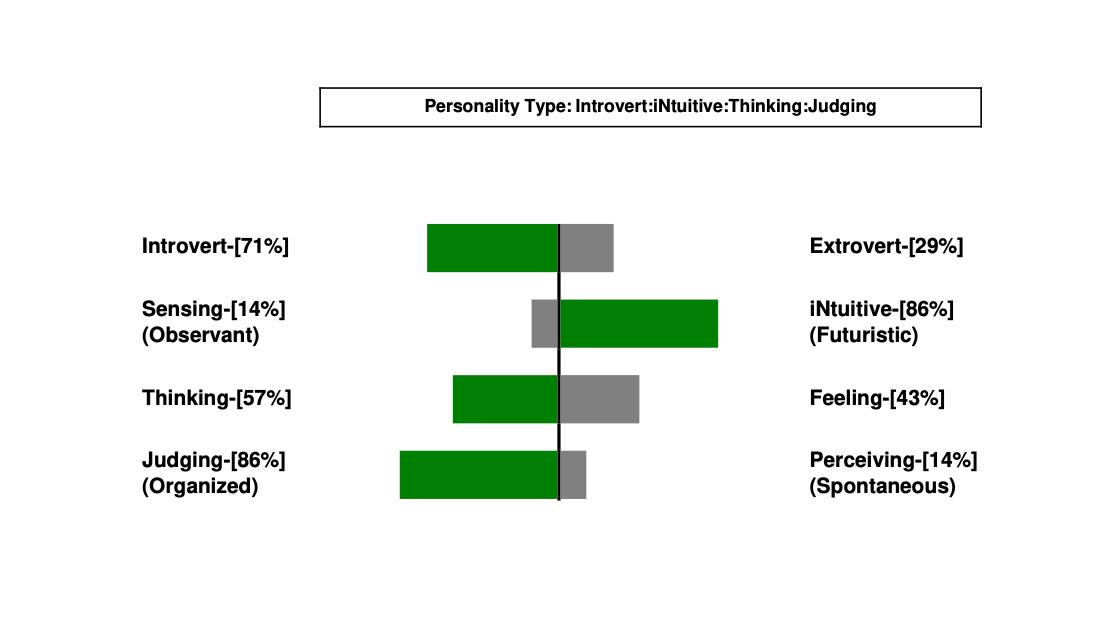 Personality Type: Introvert:iNtuitive:Thinking:Judging

Introvert-[71%]

Extrovert-[29%]

Sensing-[14%]
(Observant)

iNtuitive-[86%]
(Futuristic)

Thinking-[57%]

Feeling-[43%]

Judging-[86%]
(Organized)

Perceiving-[14%]
(Spontaneous)